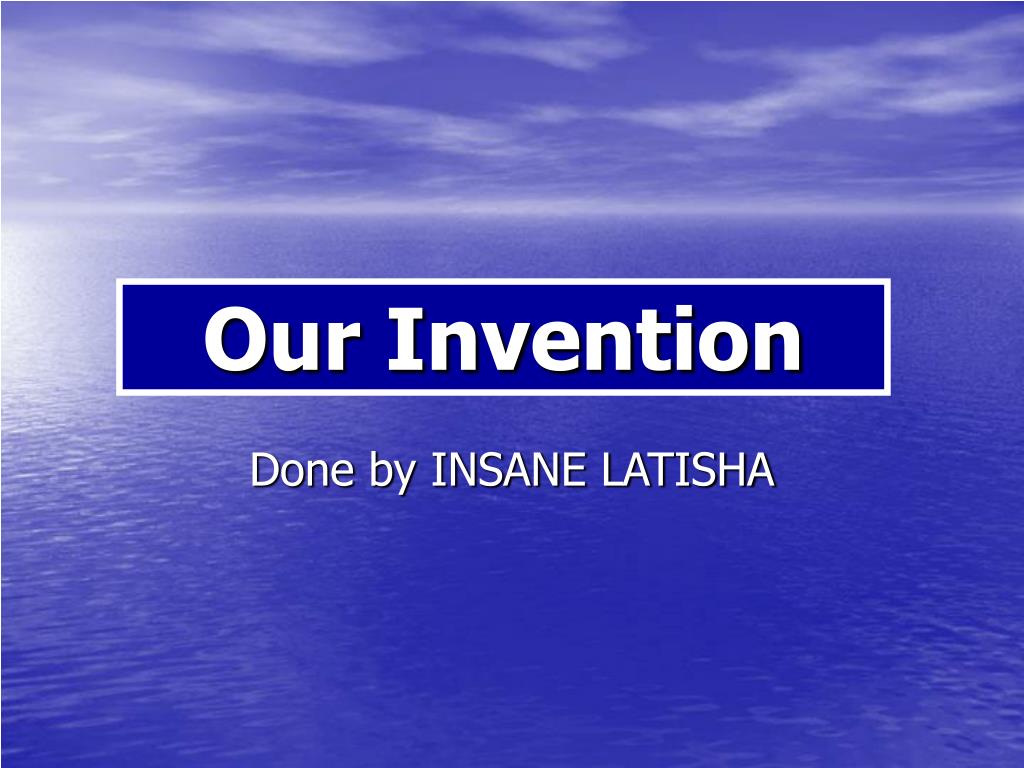 Our Invention

Done by INSANE LATISHA